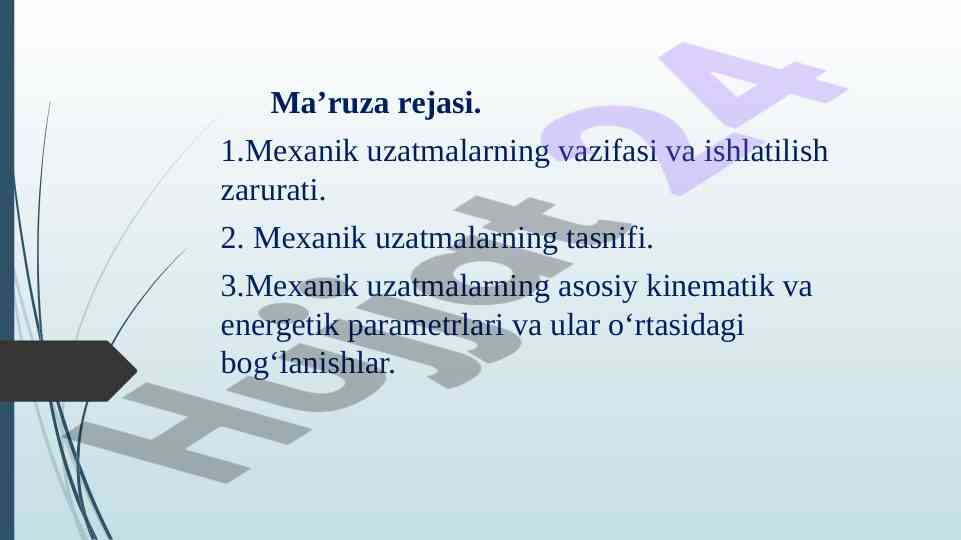 Ma’ruza rejasi.

1.Mexanik uzatmalarning vazifasi va ishlatilish zarurati.

2. Mexanik uzatmalarning tasnifi.

3.Mexanik uzatmalarning asosiy kinematik va energetik parametrlari va ular o‘rtasidagi bog‘lanishlar.

Hujjat24